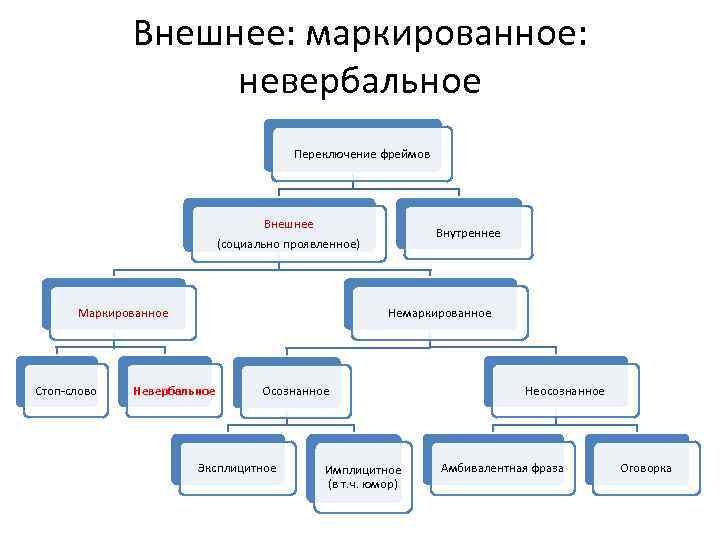 Внешнее: маркированное: невербальное

Переключение фреймов

Внешнее
(социально проявленное)

Внутреннее

Маркированное

Немаркированное

Стоп-слово

Невербальное

Осознанное

Неосознанное

Эксплицитное

Имплицитное
(в т.ч. юмор)

Амбивалентная фраза

Оговорка